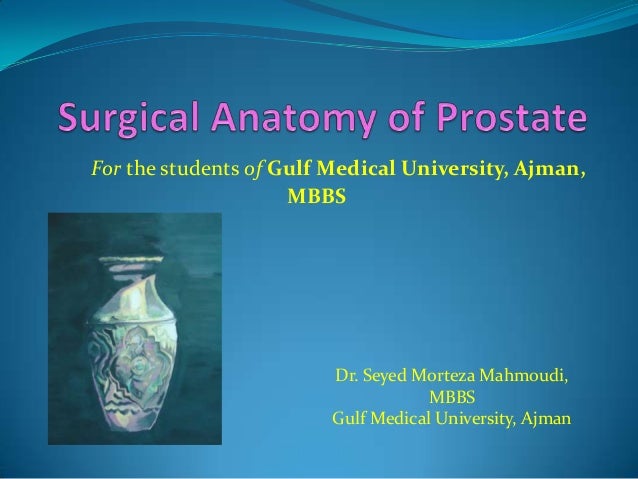 Surgical Anatomy of Prostate

For the students of Gulf Medical University, Ajman, MBBS

Dr. Seyed Morteza Mahmoudi, MBBS
Gulf Medical University, Ajman